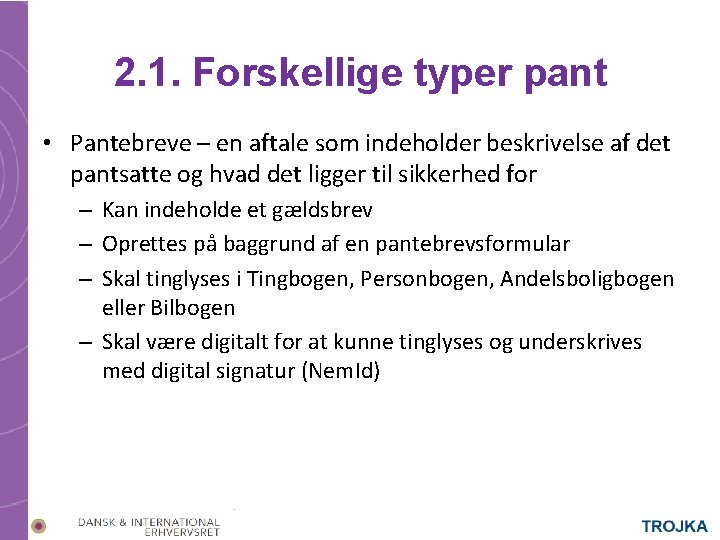 2.1. Forskellige typer pant

• Pantebreve – en aftale som indeholder beskrivelse af det pantsatte og hvad det ligger til sikkerhed for
– Kan indeholde et gældsbrev
– Oprettes på baggrund af en pantebrevsformular
– Skal tinglyses i Tingbogen, Personbogen, Andelsboligbogen eller Bilbogen
– Skal være digitalt for at kunne tinglyses og underskrives med digital signatur (NemId)

DANSK & INTERNATIONAL ERHVERVSRET

TROJKA